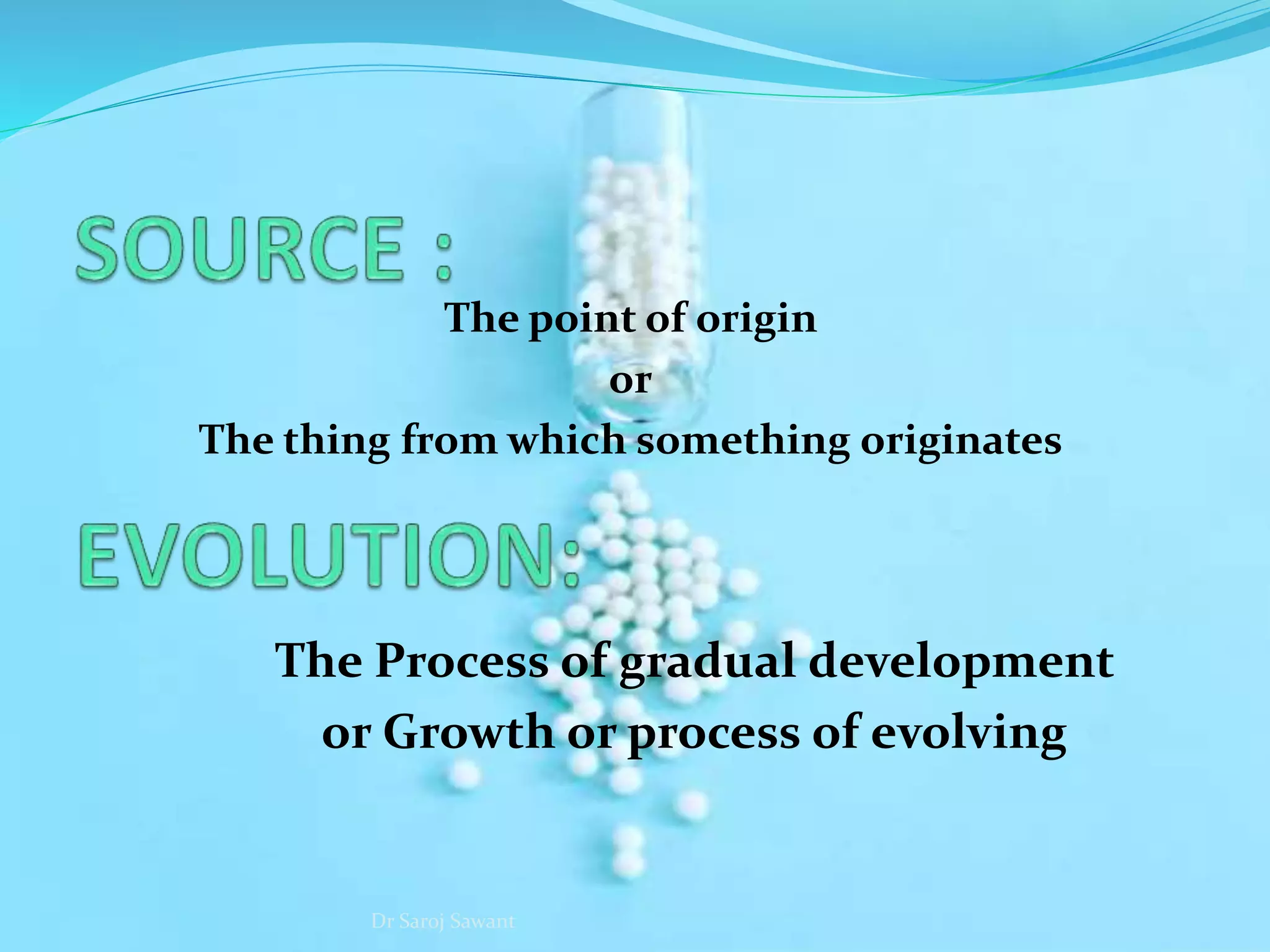 SOURCE :

The point of origin

or

The thing from which something originates

EVOLUTION:

The Process of gradual development or Growth or process of evolving

Dr Saroj Sawant